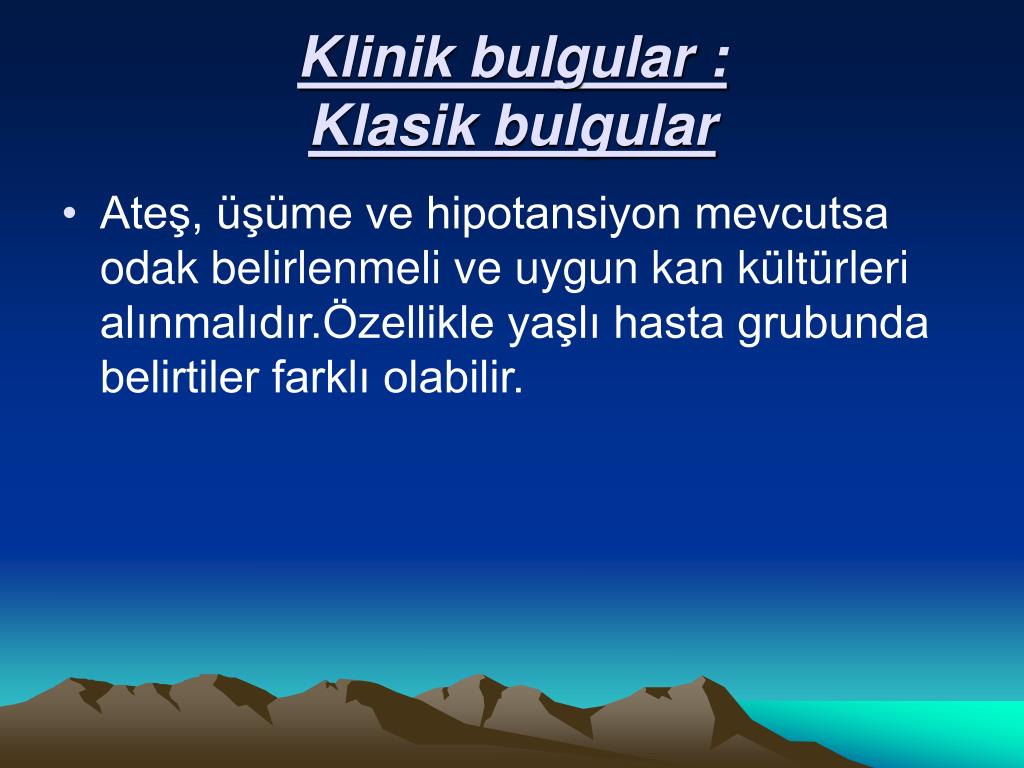 Klinik bulgular :
Klasik bulgular

• Ateş, üşüme ve hipotansiyon mevcutsa odak belirlenmeli ve uygun kan kültürleri alınmalıdır.Özellikle yaşlı hasta grubunda belirtiler farklı olabilir.